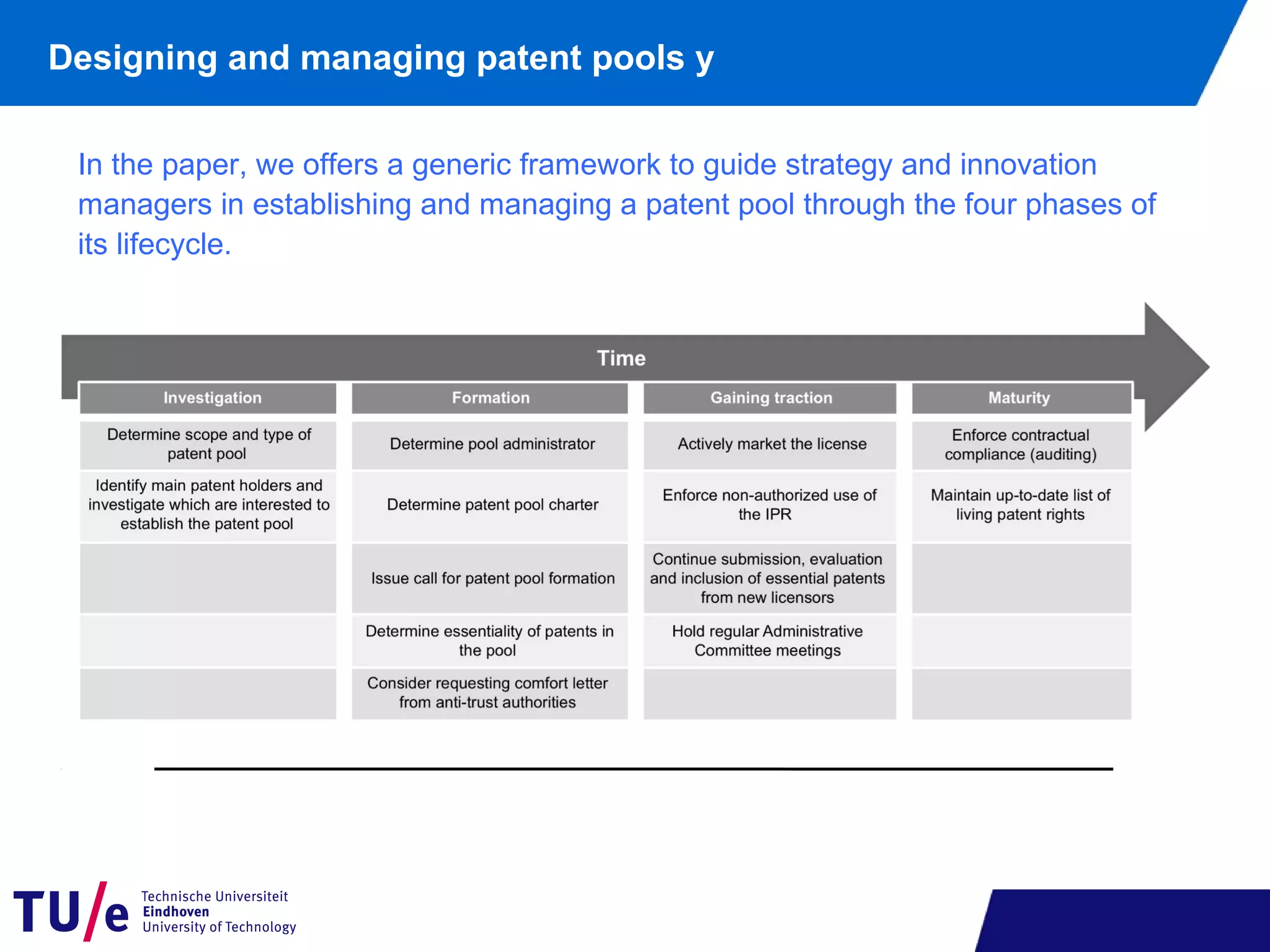 Designing and managing patent pools y

In the paper, we offers a generic framework to guide strategy and innovation managers in establishing and managing a patent pool through the four phases of its lifecycle.

Time

| Investigation | Formation | Gaining traction | Maturity |
|---|---|---|---|
| Determine scope and type of patent pool | Determine pool administrator | Actively market the license | Enforce contractual compliance (auditing) |
| Identify main patent holders and investigate which are interested to establish the patent pool | Determine patent pool charter | Enforce non-authorized use of the IPR | Maintain up-to-date list of living patent rights |
| | Issue call for patent pool formation | Continue submission, evaluation and inclusion of essential patents from new licensors | |
| | Determine essentiality of patents in the pool | Hold regular Administrative Committee meetings | |
| | Consider requesting comfort letter from anti-trust authorities | | |

TU/e Technische Universiteit Eindhoven University of Technology